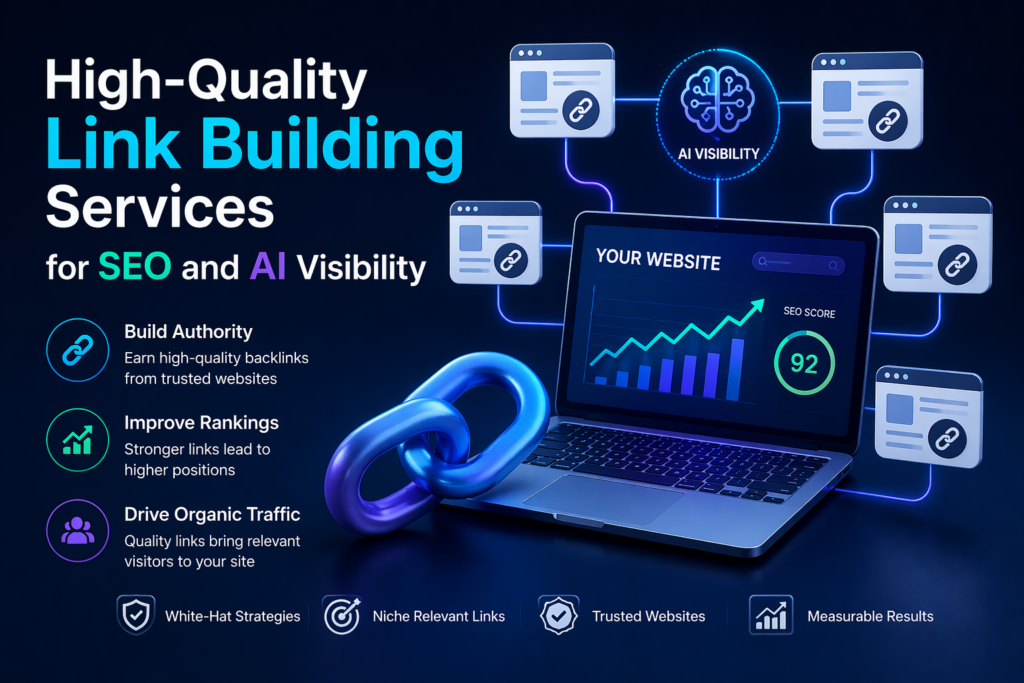 High-Quality
Link Building
Services
for SEO and AI Visibility

Build Authority
Earn high-quality backlinks from trusted websites

Improve Rankings
Stronger links lead to higher positions

Drive Organic Traffic
Quality links bring relevant visitors to your site

AI VISIBILITY

YOUR WEBSITE

SEO SCORE

92

White-Hat Strategies
Niche Relevant Links
Trusted Websites
Measurable Results